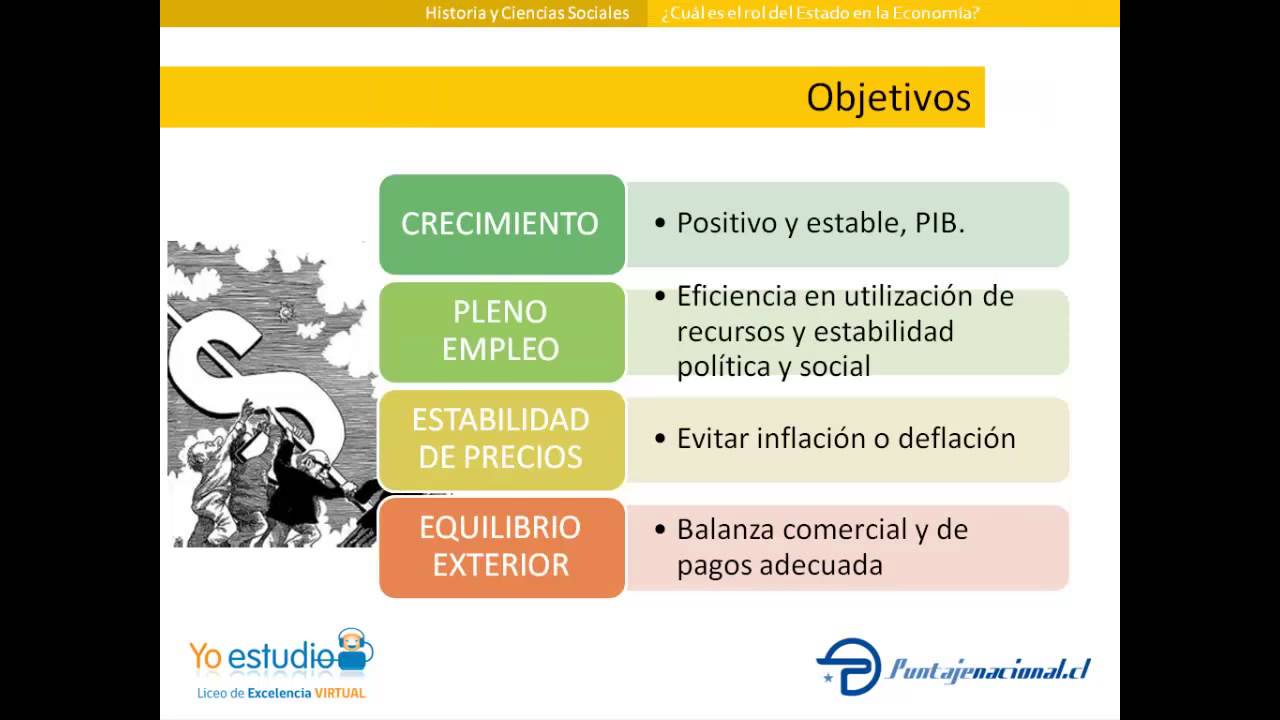 Historia y Ciencias Sociales ¿Cuál es el rol del Estado en la Economía?

Objetivos

CRECIMIENTO
• Positivo y estable, PIB.

PLENO EMPLEO
• Eficiencia en utilización de recursos y estabilidad política y social

ESTABILIDAD DE PRECIOS
• Evitar inflación o deflación

EQUILIBRIO EXTERIOR
• Balanza comercial y de pagos adecuada

Yo estudio
Liceo de Excelencia VIRTUAL

Puntajenacional.cl